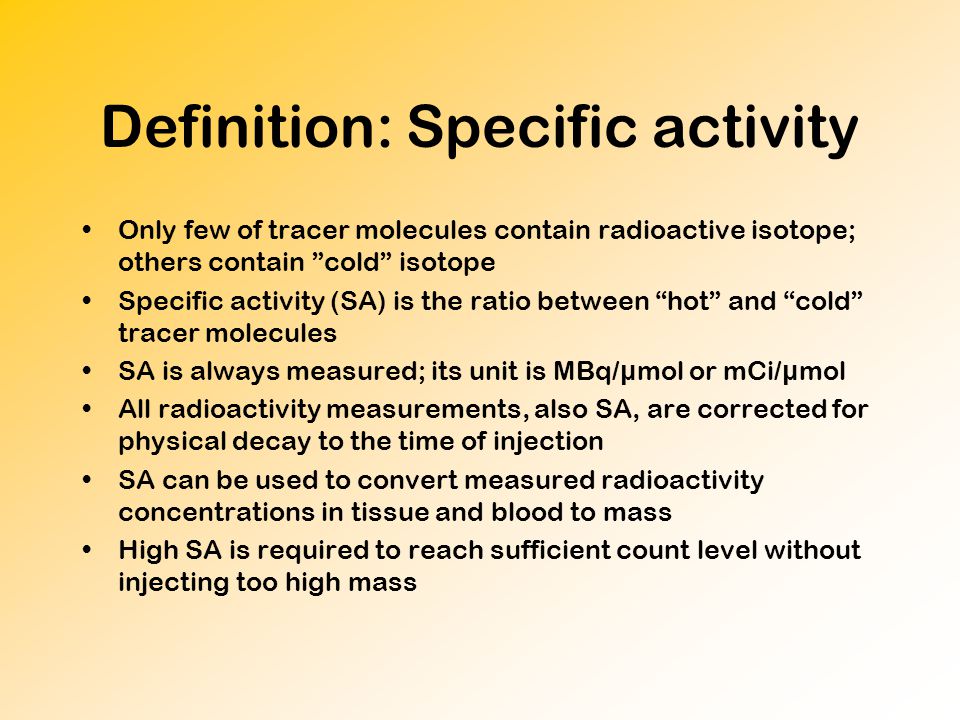 Definition: Specific activity

• Only few of tracer molecules contain radioactive isotope; others contain ”cold” isotope
• Specific activity (SA) is the ratio between “hot” and “cold” tracer molecules
• SA is always measured; its unit is MBq/µmol or mCi/µmol
• All radioactivity measurements, also SA, are corrected for physical decay to the time of injection
• SA can be used to convert measured radioactivity concentrations in tissue and blood to mass
• High SA is required to reach sufficient count level without injecting too high mass